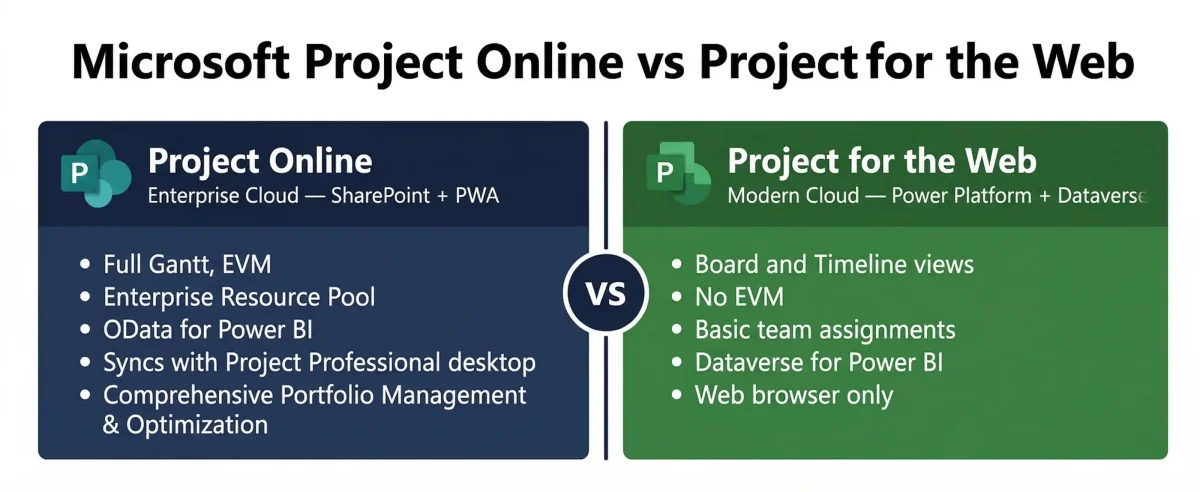 Microsoft Project Online vs Project for the Web

P

Project Online

Enterprise Cloud — SharePoint + PWA

• Full Gantt, EVM
• Enterprise Resource Pool
• OData for Power BI
• Syncs with Project Professional desktop
• Comprehensive Portfolio Management & Optimization

VS

P

Project for the Web

Modern Cloud — Power Platform + Dataverse

• Board and Timeline views
• No EVM
• Basic team assignments
• Dataverse for Power BI
• Web browser only